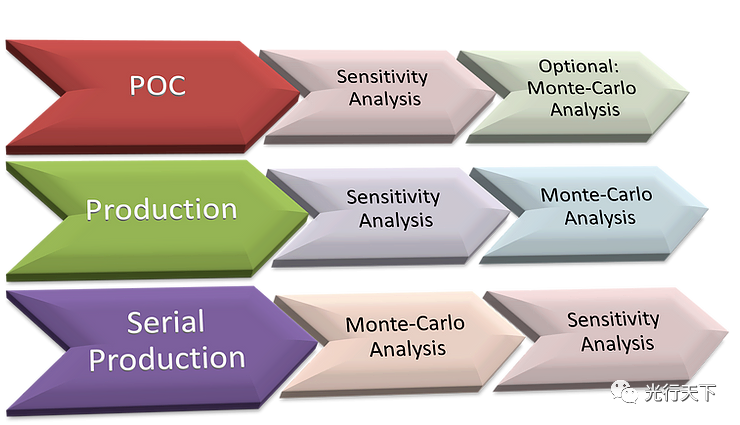 POC

Sensitivity Analysis

Optional: Monte-Carlo Analysis

Production

Sensitivity Analysis

Monte-Carlo Analysis

Serial Production

Monte-Carlo Analysis

Sensitivity Analysis

光行天下